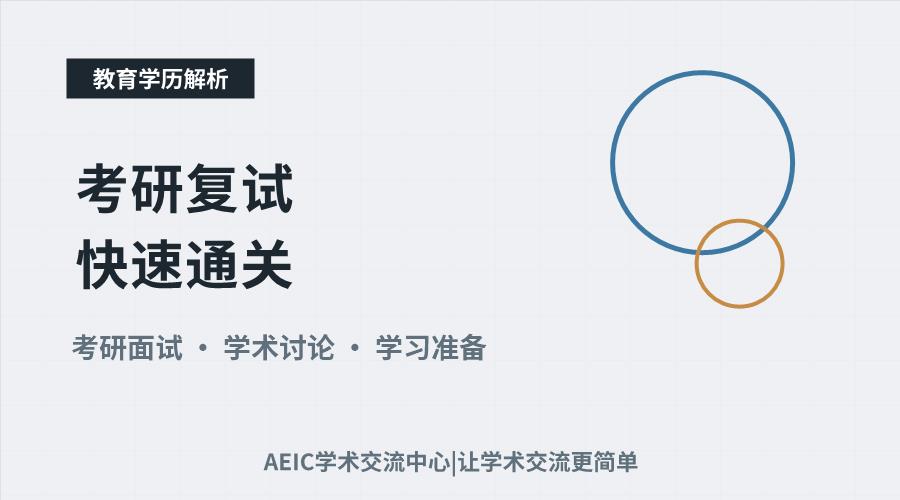 教育学历解析

考研复试
快速通关

考研面试 · 学术讨论 · 学习准备

AEIC学术交流中心|让学术交流更简单